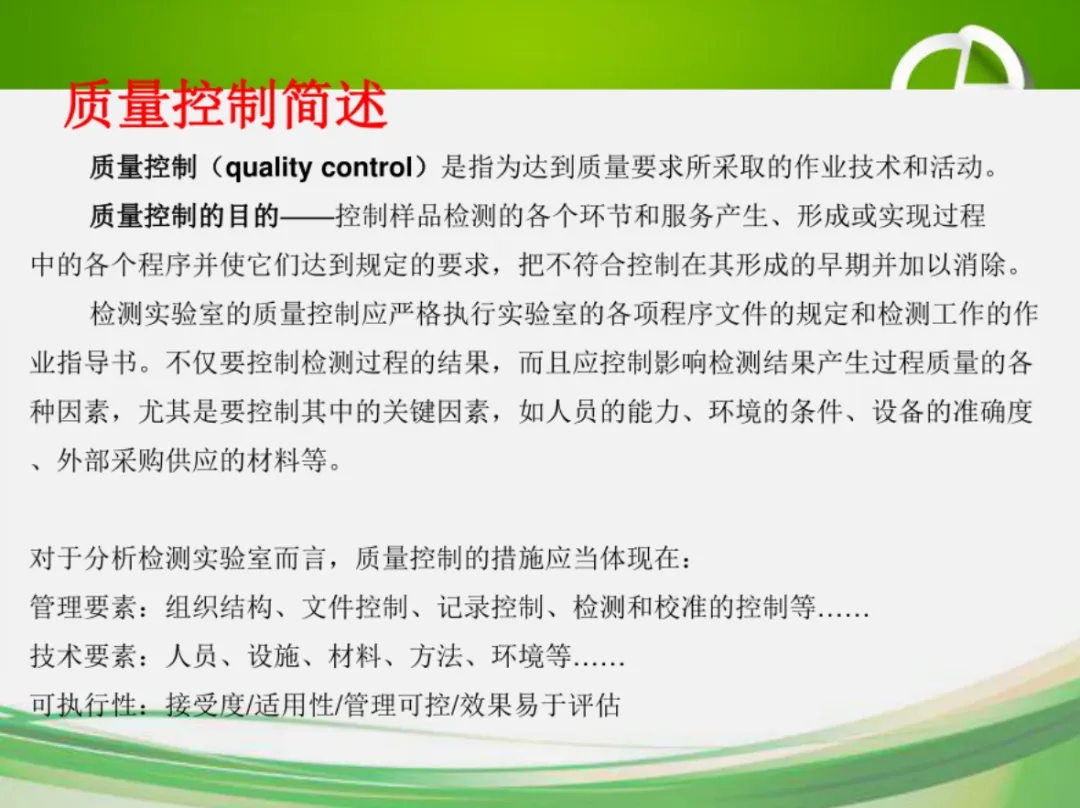 质量控制简述

质量控制（quality control）是指为达到质量要求所采取的作业技术和活动。

质量控制的目的——控制样品检测的各个环节和服务产生、形成或实现过程中的各个程序并使它们达到规定的要求，把不符合控制在其形成的早期并加以消除。

检测实验室的质量控制应严格执行实验室的各项程序文件的规定和检测工作的作业指导书。不仅要控制检测过程的结果，而且应控制影响检测结果产生过程质量的各种因素，尤其是要控制其中的关键因素，如人员的能力、环境的条件、设备的准确度、外部采购供应的材料等。

对于分析检测实验室而言，质量控制的措施应当体现在：
管理要素：组织结构、文件控制、记录控制、检测和校准的控制等……
技术要素：人员、设施、材料、方法、环境等……
可执行性：接受度/适用性/管理可控/效果易于评估